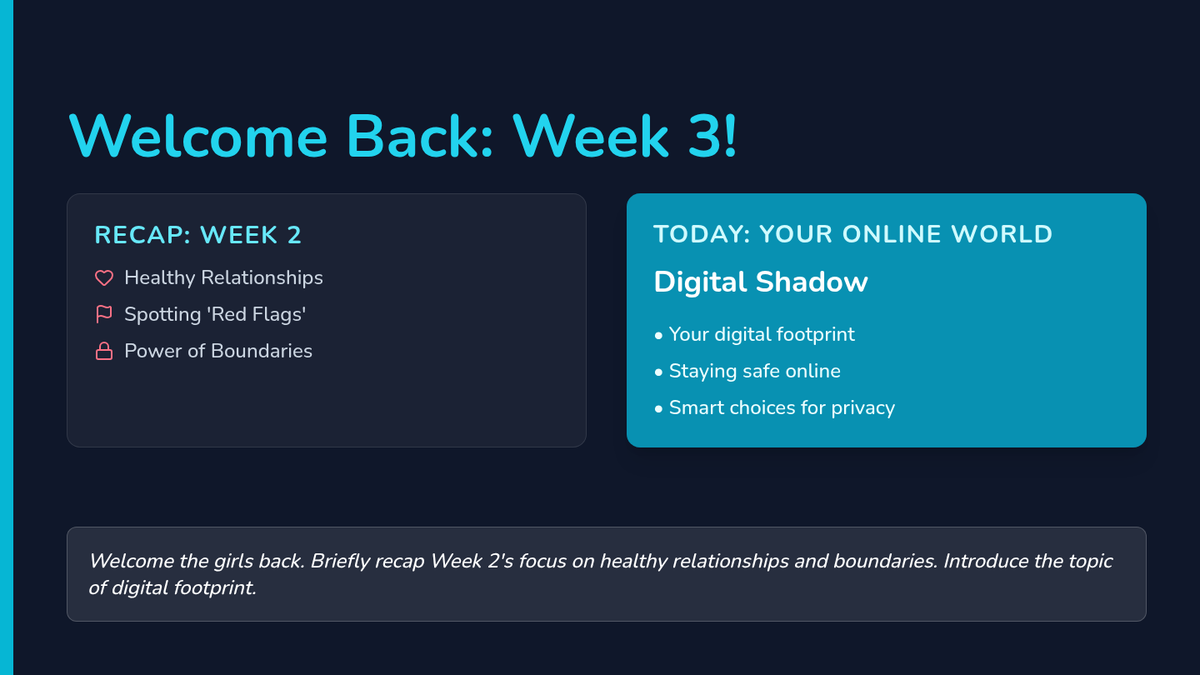 Welcome Back: Week 3!

RECAP: WEEK 2

Healthy Relationships

Spotting 'Red Flags'

Power of Boundaries

TODAY: YOUR ONLINE WORLD

Digital Shadow

• Your digital footprint
• Staying safe online
• Smart choices for privacy

Welcome the girls back. Briefly recap Week 2's focus on healthy relationships and boundaries. Introduce the topic of digital footprint.